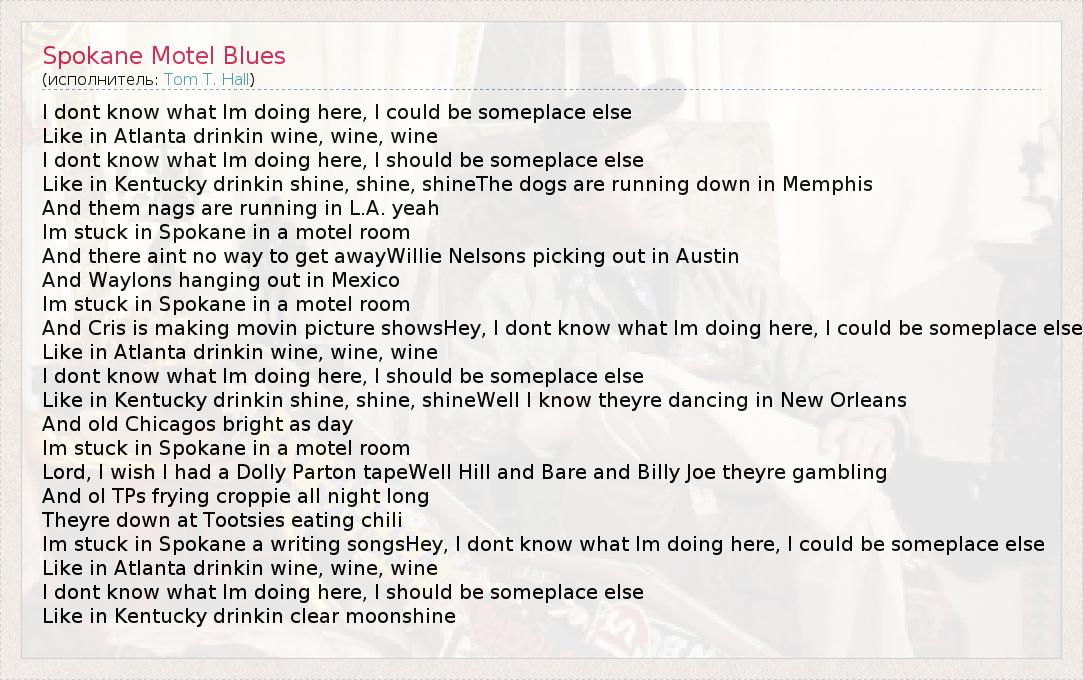 Spokane Motel Blues
(исполнитель: Tom T. Hall)

I dont know what Im doing here, I could be someplace else
Like in Atlanta drinkin wine, wine, wine
I dont know what Im doing here, I should be someplace else
Like in Kentucky drinkin shine, shine, shineThe dogs are running down in Memphis
And them nags are running in L.A. yeah
Im stuck in Spokane in a motel room
And there aint no way to get awayWillie Nelsons picking out in Austin
And Waylons hanging out in Mexico
Im stuck in Spokane in a motel room
And Cris is making movin picture showsHey, I dont know what Im doing here, I could be someplace else
Like in Atlanta drinkin wine, wine, wine
I dont know what Im doing here, I should be someplace else
Like in Kentucky drinkin shine, shine, shineWell I know theyre dancing in New Orleans
And old Chicagos bright as day
Im stuck in Spokane in a motel room
Lord, I wish I had a Dolly Parton tapeWell Hill and Bare and Billy Joe theyre gambling
And ol TPs frying croppie all night long
Theyre down at Tootsies eating chili
Im stuck in Spokane a writing songsHey, I dont know what Im doing here, I could be someplace else
Like in Atlanta drinkin wine, wine, wine
I dont know what Im doing here, I should be someplace else
Like in Kentucky drinkin clear moonshine